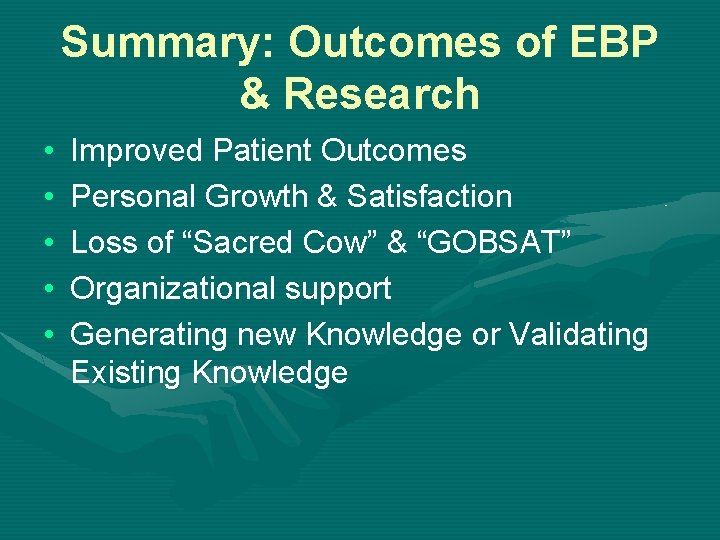 Summary: Outcomes of EBP & Research

• Improved Patient Outcomes
• Personal Growth & Satisfaction
• Loss of “Sacred Cow” & “GOBSAT”
• Organizational support
• Generating new Knowledge or Validating Existing Knowledge